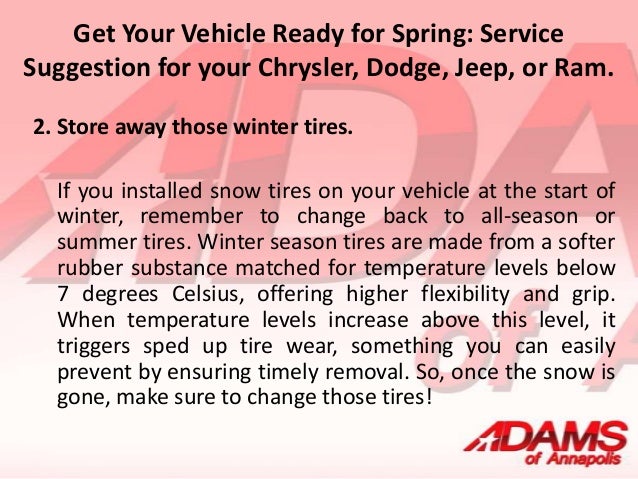 Get Your Vehicle Ready for Spring: Service Suggestion for your Chrysler, Dodge, Jeep, or Ram.

2. Store away those winter tires.

If you installed snow tires on your vehicle at the start of winter, remember to change back to all-season or summer tires. Winter season tires are made from a softer rubber substance matched for temperature levels below 7 degrees Celsius, offering higher flexibility and grip. When temperature levels increase above this level, it triggers sped up tire wear, something you can easily prevent by ensuring timely removal. So, once the snow is gone, make sure to change those tires!

ADAMS of Annapolis